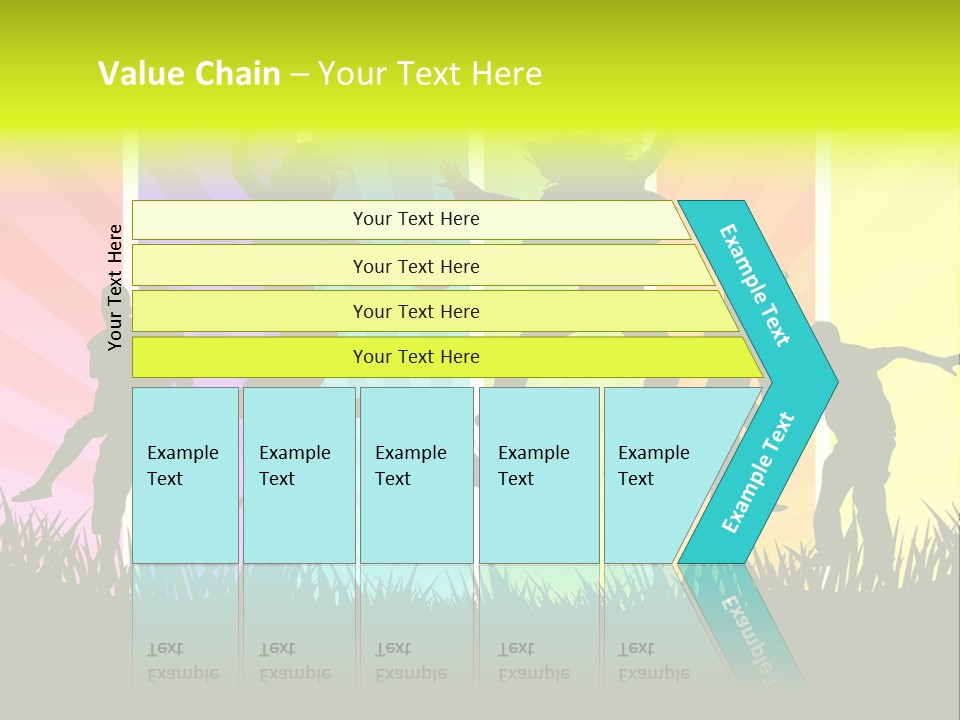 Value Chain – Your Text Here

Your Text Here

Your Text Here

Your Text Here

Your Text Here

Your Text Here

Example Text

Example Text

Example Text

Example Text

Example Text

Example Text

Example Text